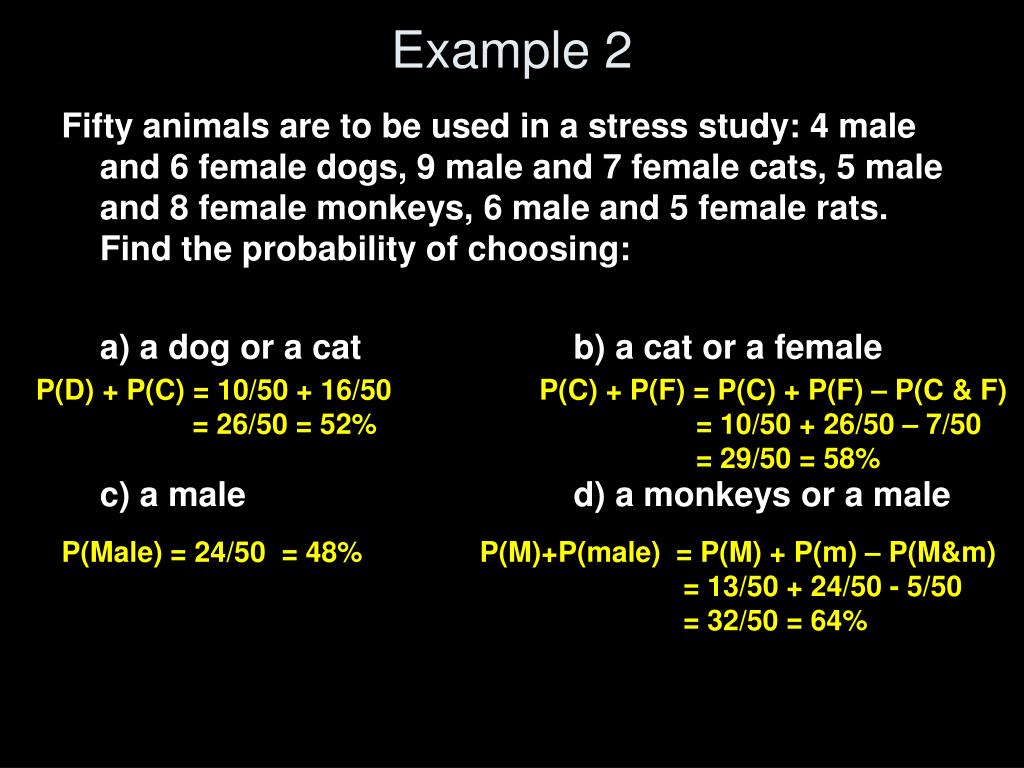 Example 2

Fifty animals are to be used in a stress study: 4 male and 6 female dogs, 9 male and 7 female cats, 5 male and 8 female monkeys, 6 male and 5 female rats. Find the probability of choosing:

a) a dog or a cat

P(D) + P(C) = 10/50 + 16/50
= 26/50 = 52%

b) a cat or a female

P(C) + P(F) = P(C) + P(F) – P(C & F)
= 10/50 + 26/50 – 7/50
= 29/50 = 58%

c) a male

P(Male) = 24/50 = 48%

d) a monkeys or a male

P(M)+P(male) = P(M) + P(m) – P(M&m)
= 13/50 + 24/50 - 5/50
= 32/50 = 64%